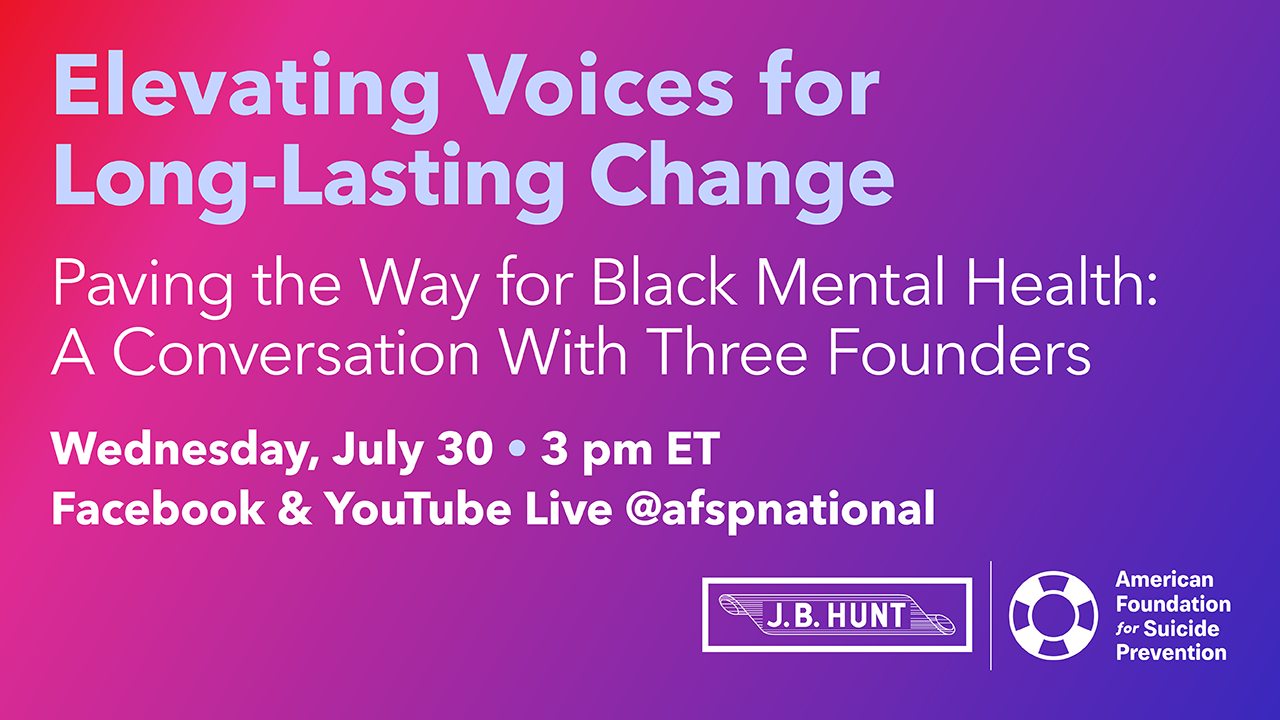 Elevating Voices for Long-Lasting Change

Paving the Way for Black Mental Health: A Conversation With Three Founders

Wednesday, July 30 • 3 pm ET
Facebook & YouTube Live @afspnational

J.B. HUNT

American Foundation for Suicide Prevention